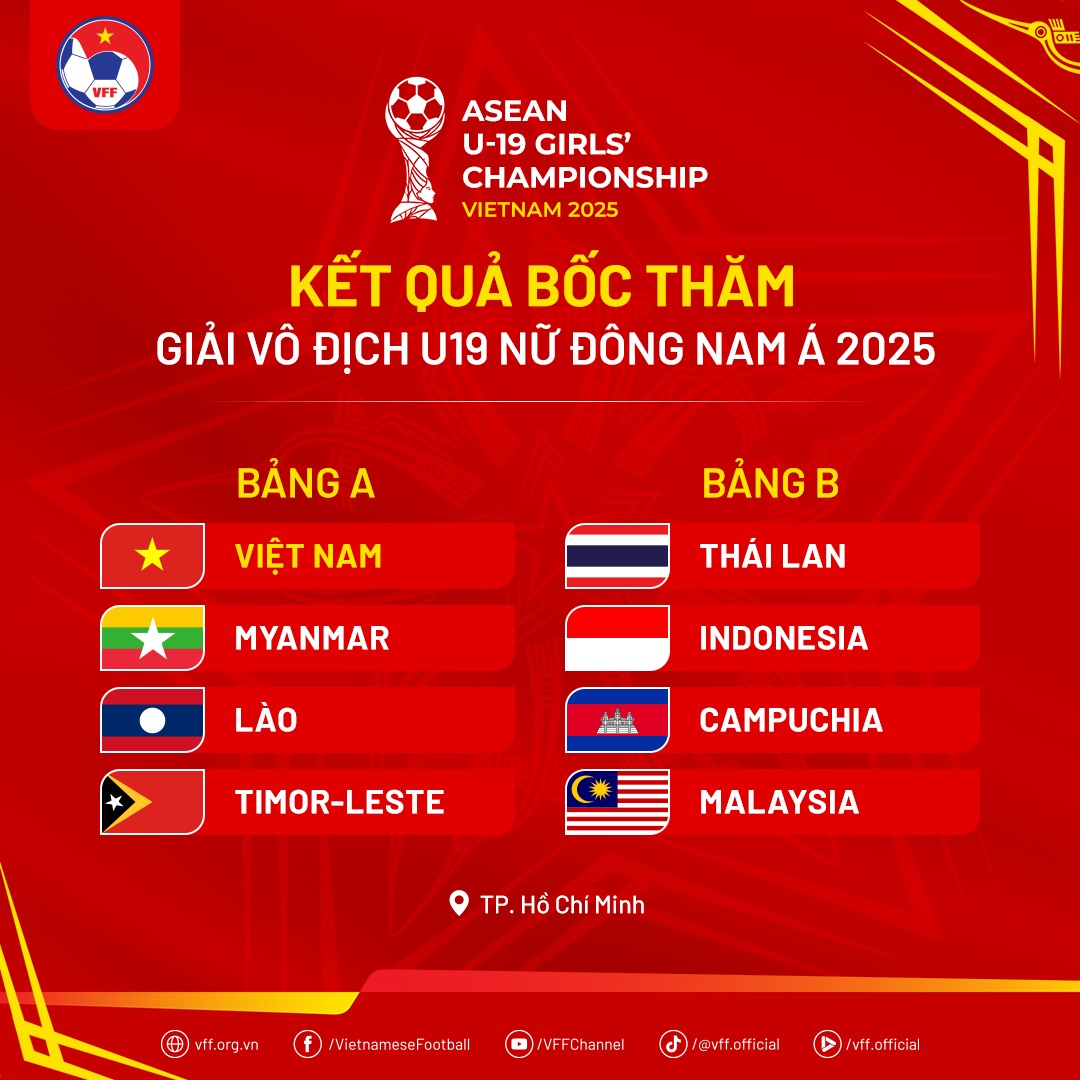 VFF

ASEAN U-19 GIRLS' CHAMPIONSHIP VIETNAM 2025

KẾT QUẢ BỐC THĂM
GIẢI VÔ ĐỊCH U19 NỮ ĐÔNG NAM Á 2025

BẢNG A
VIỆT NAM
MYANMAR
LÀO
TIMOR-LESTE

BẢNG B
THÁI LAN
INDONESIA
CAMPUCHIA
MALAYSIA

TP. Hồ Chí Minh

vff.org.vn /VietnameseFootball /VFFChannel /@vff.official /vff.official